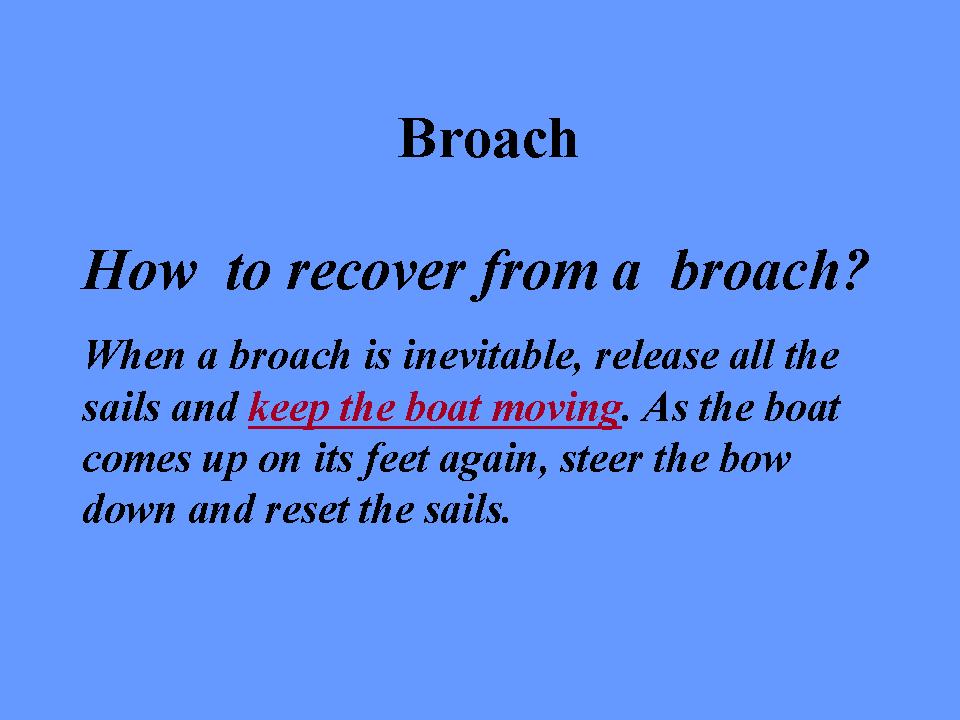 Broach

How to recover from a broach?

When a broach is inevitable, release all the sails and keep the boat moving. As the boat comes up on its feet again, steer the bow down and reset the sails.